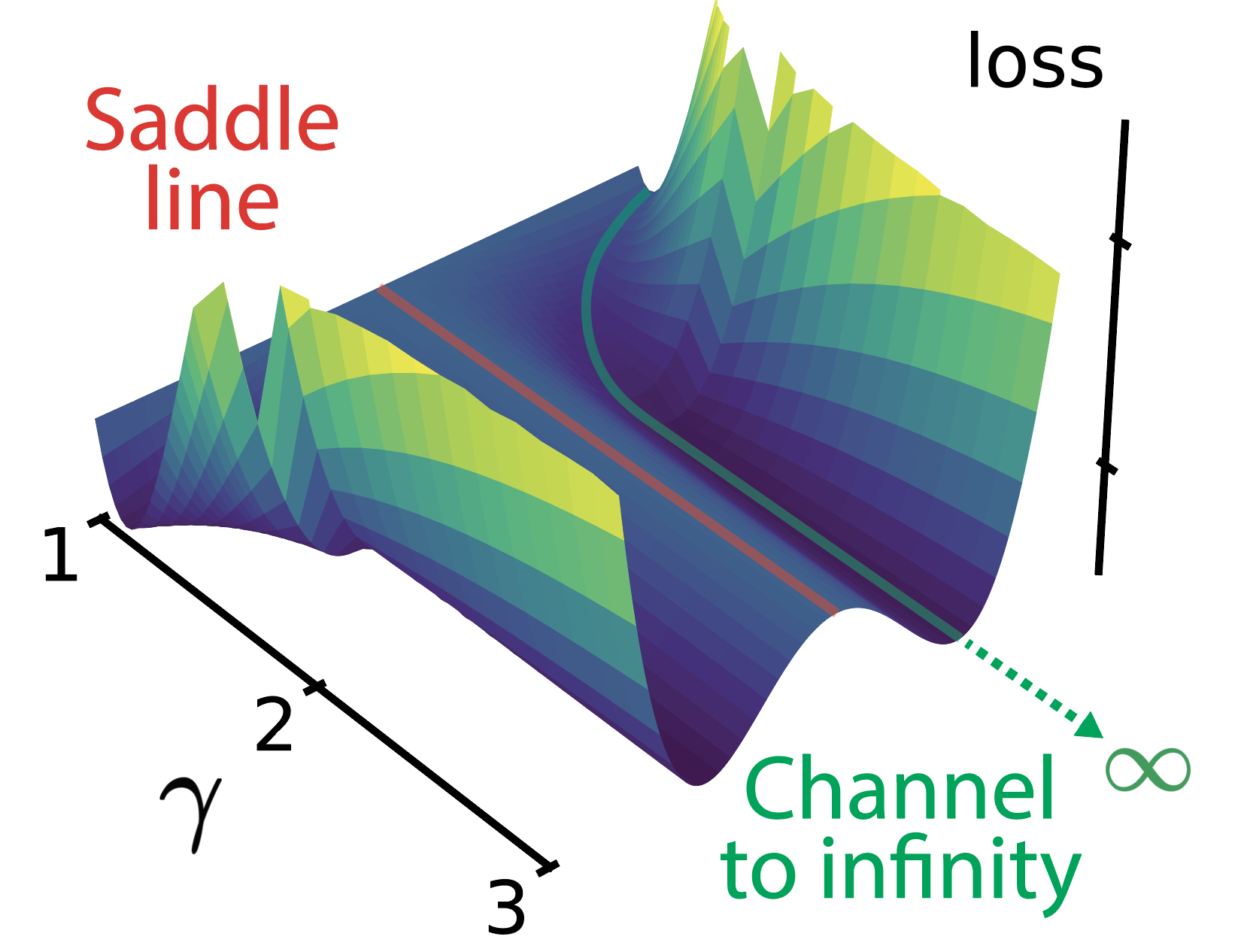 Saddle line

loss

1

2

3

$\gamma$

Channel to infinity

$\infty$